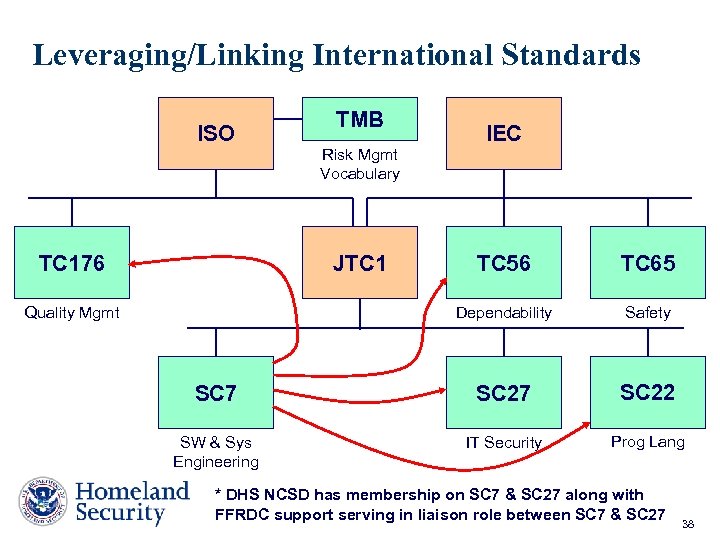 Leveraging/Linking International Standards

ISO

TMB

Risk Mgmt Vocabulary

IEC

TC176

Quality Mgmt

JTC1

TC56

Dependability

TC65

Safety

SC7

SW & Sys Engineering

SC27

IT Security

SC22

Prog Lang

Homeland Security

* DHS NCSD has membership on SC7 & SC27 along with FFRDC support serving in liaison role between SC7 & SC27

38